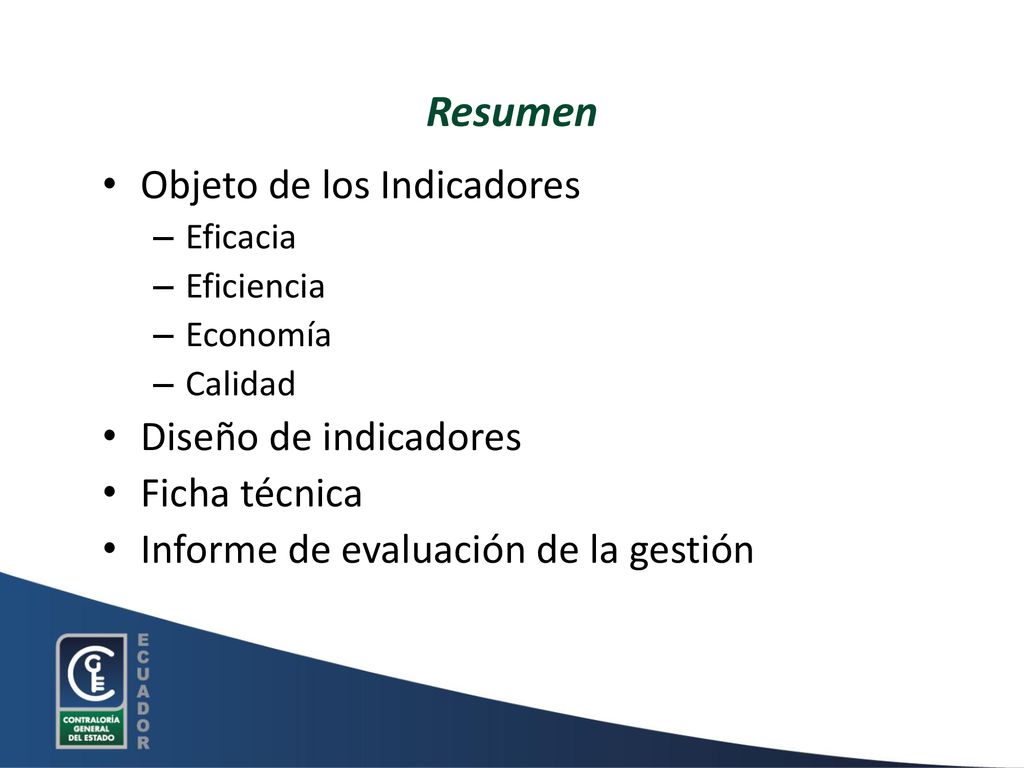 Resumen

• Objeto de los Indicadores
– Eficacia
– Eficiencia
– Economía
– Calidad
• Diseño de indicadores
• Ficha técnica
• Informe de evaluación de la gestión

CGE
CONTRALORÍA GENERAL DEL ESTADO
ECUADOR